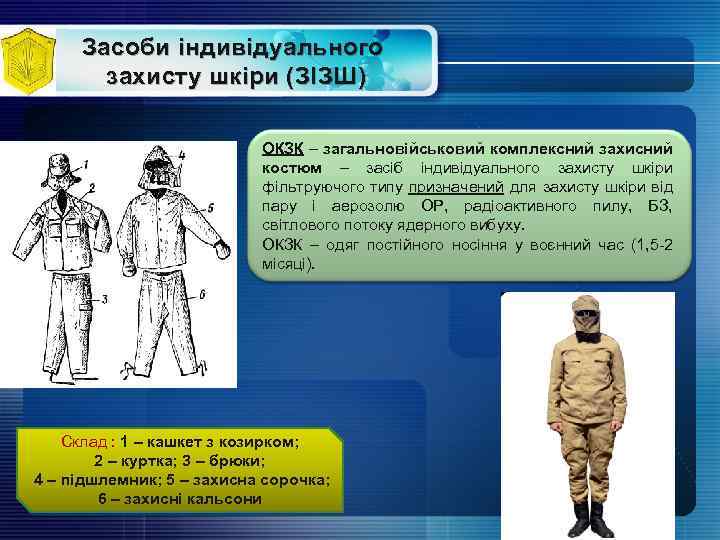 Засоби індивідуального захисту шкіри (ЗІЗШ)

1
2
3
4
5
6

ОКЗК – загальновійськовий комплексний захисний костюм – засіб індивідуального захисту шкіри фільтруючого типу призначений для захисту шкіри від пару і аерозолю ОР, радіоактивного пилу, БЗ, світлового потоку ядерного вибуху.
ОКЗК – одяг постійного носіння у воєнний час (1,5-2 місяці).

Склад : 1 – кашкет з козирком;
2 – куртка; 3 – брюки;
4 – підшлемник; 5 – захисна сорочка;
6 – захисні кальсони